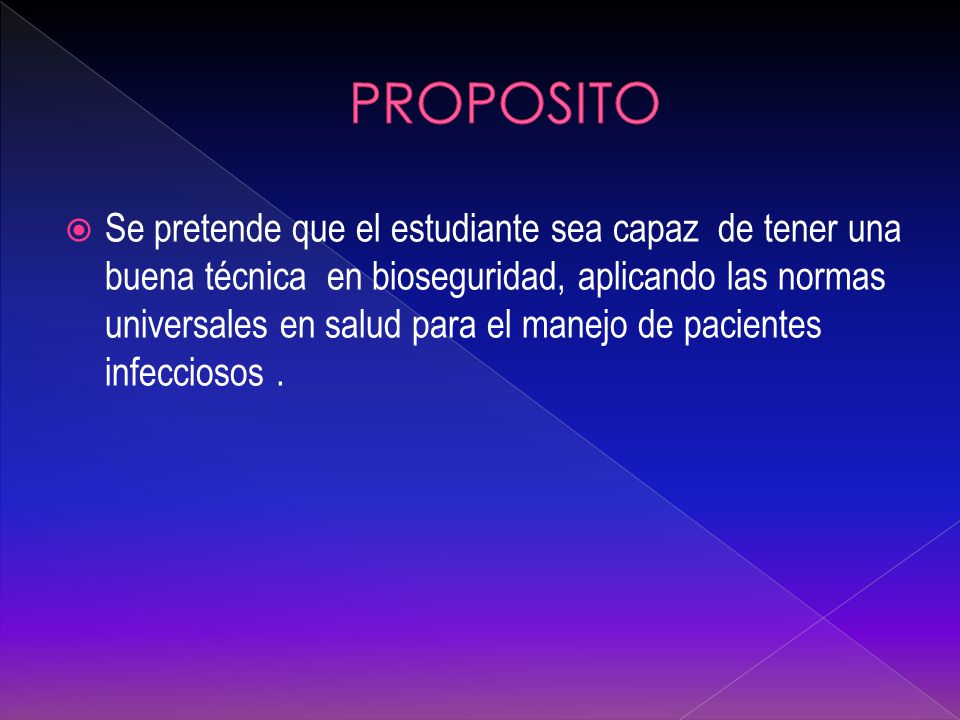 PROPOSITO

Se pretende que el estudiante sea capaz de tener una buena técnica en bioseguridad, aplicando las normas universales en salud para el manejo de pacientes infecciosos .